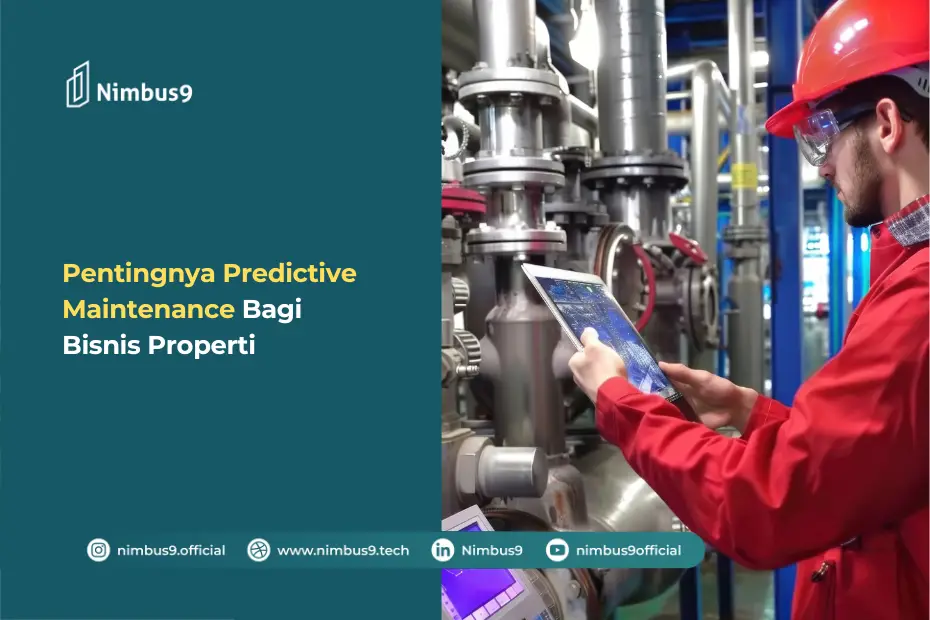 Nimbus9

Pentingnya Predictive Maintenance Bagi Bisnis Properti

nimbus9.official www.nimbus9.tech Nimbus9 nimbus9official